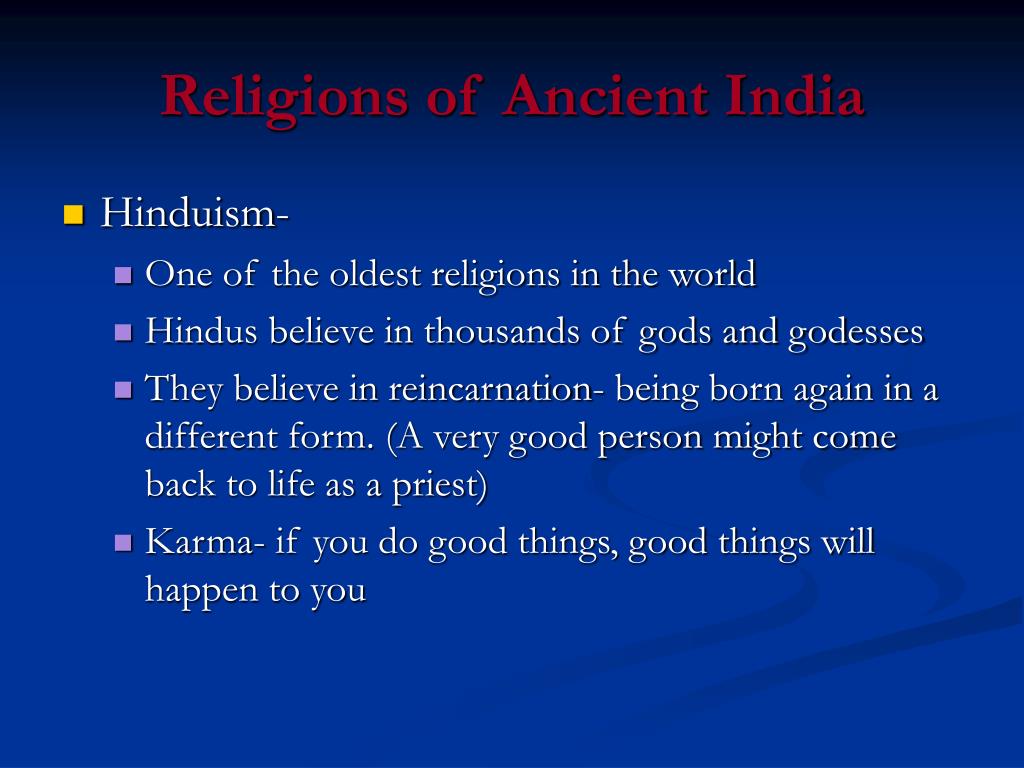 Religions of Ancient India

Hinduism-

One of the oldest religions in the world

Hindus believe in thousands of gods and godesses

They believe in reincarnation- being born again in a different form. (A very good person might come back to life as a priest)

Karma- if you do good things, good things will happen to you